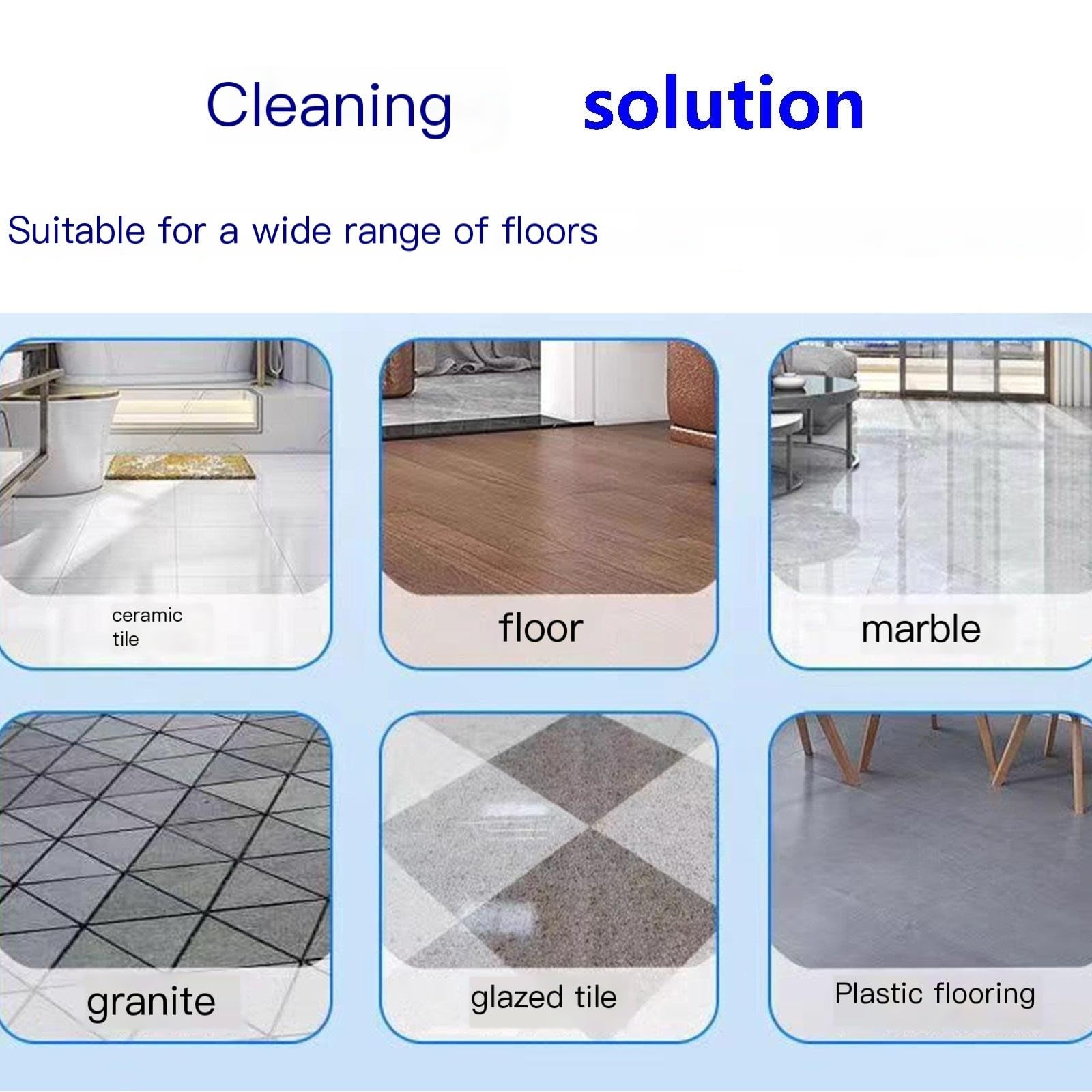 Cleaning solution

Suitable for a wide range of floors

ceramic tile

floor

marble

granite

glazed tile

Plastic flooring